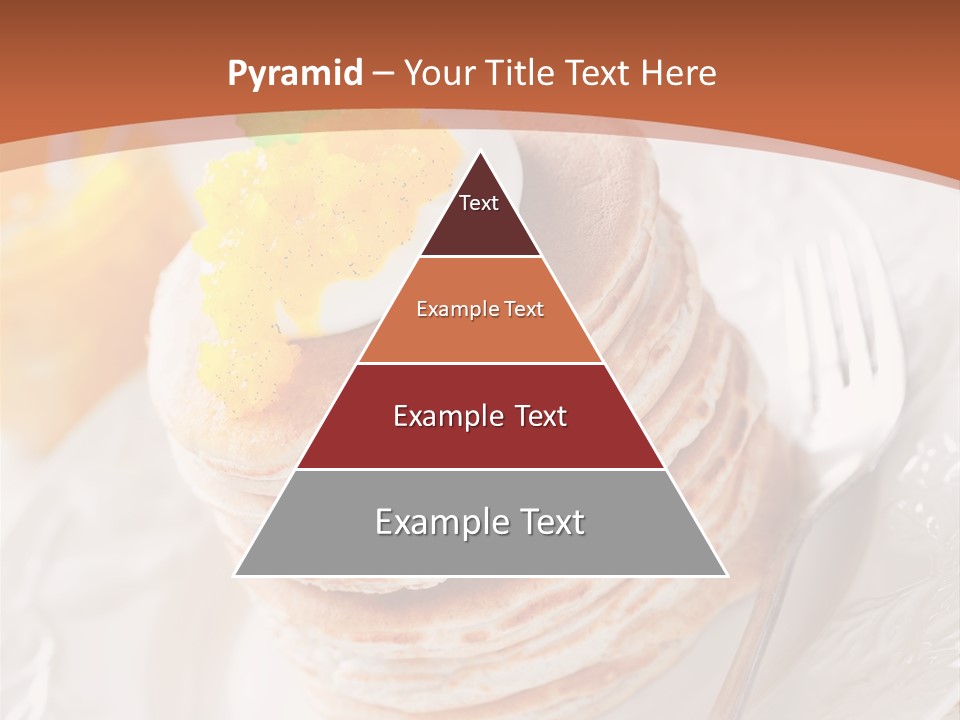 Pyramid – Your Title Text Here

Text

Example Text

Example Text

Example Text